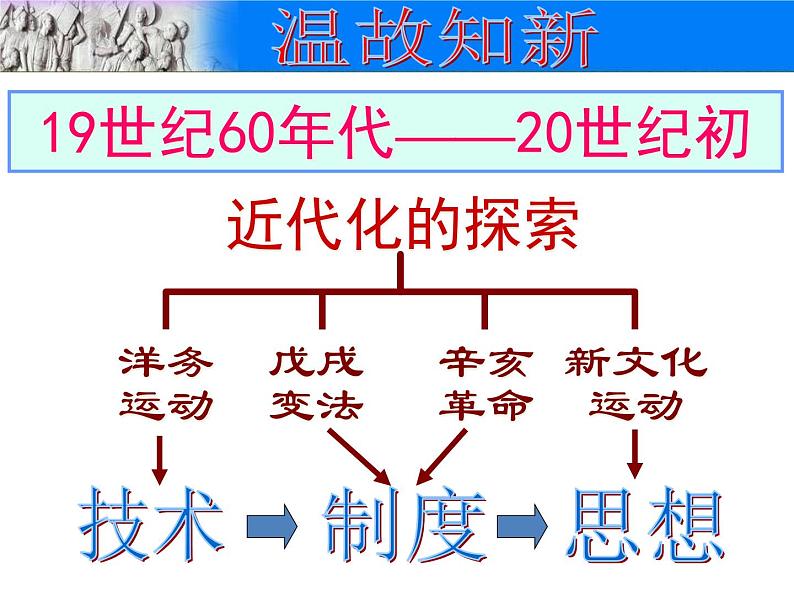 温故知新

19世纪60年代——20世纪初

近代化的探索

洋务运动

戊戌变法

辛亥革命

新文化运动

技术

制度

思想